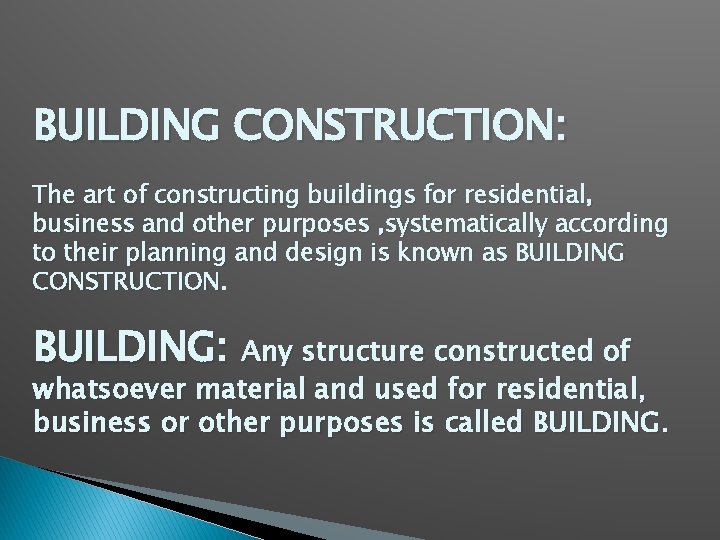 BUILDING CONSTRUCTION:

The art of constructing buildings for residential, business and other purposes ,systematically according to their planning and design is known as BUILDING CONSTRUCTION.

BUILDING: Any structure constructed of whatsoever material and used for residential, business or other purposes is called BUILDING.